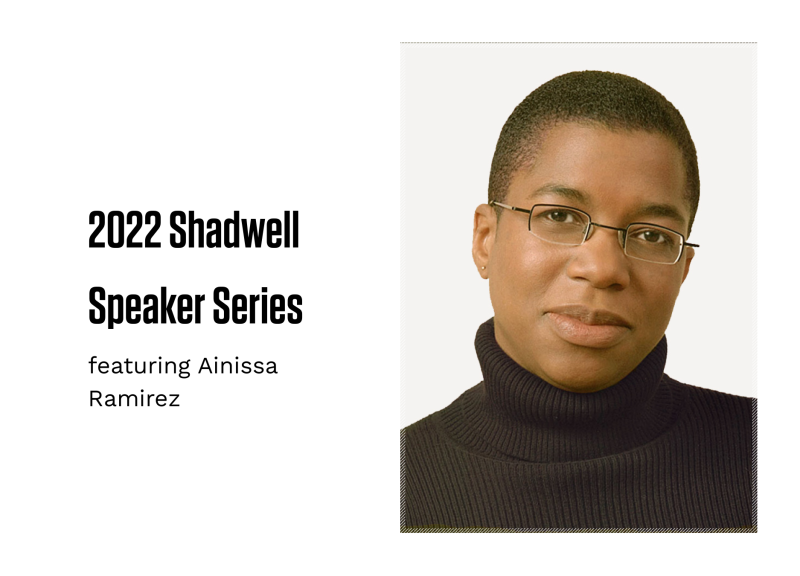 2022 Shadwell Speaker Series

featuring Ainissa Ramirez